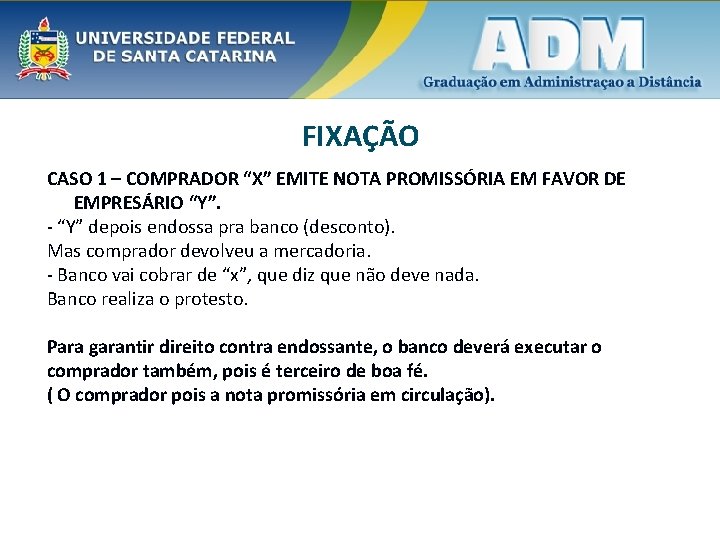 UNIVERSIDADE FEDERAL DE SANTA CATARINA

ADM
Graduação em Administraçao a Distância

FIXAÇÃO

CASO 1 – COMPRADOR “X” EMITE NOTA PROMISSÓRIA EM FAVOR DE EMPRESÁRIO “Y”.
- “Y” depois endossa pra banco (desconto).
Mas comprador devolveu a mercadoria.
- Banco vai cobrar de “x”, que diz que não deve nada.
Banco realiza o protesto.

Para garantir direito contra endossante, o banco deverá executar o comprador também, pois é terceiro de boa fé.
( O comprador pois a nota promissória em circulação).